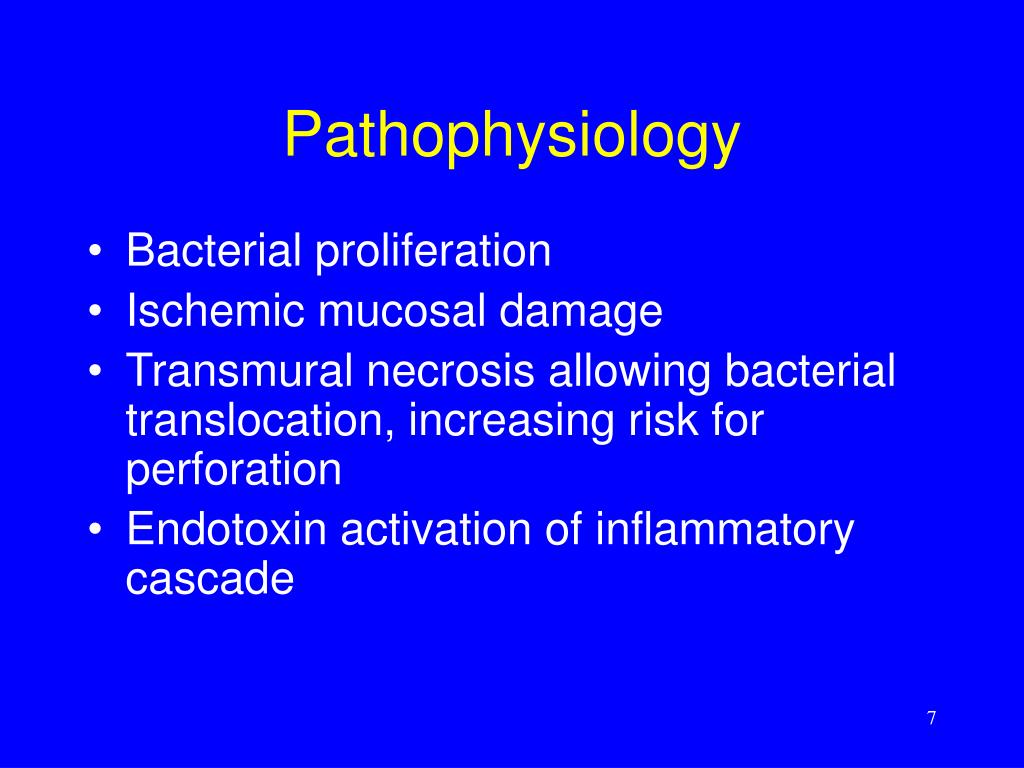 Pathophysiology

• Bacterial proliferation
• Ischemic mucosal damage
• Transmural necrosis allowing bacterial translocation, increasing risk for perforation
• Endotoxin activation of inflammatory cascade

7